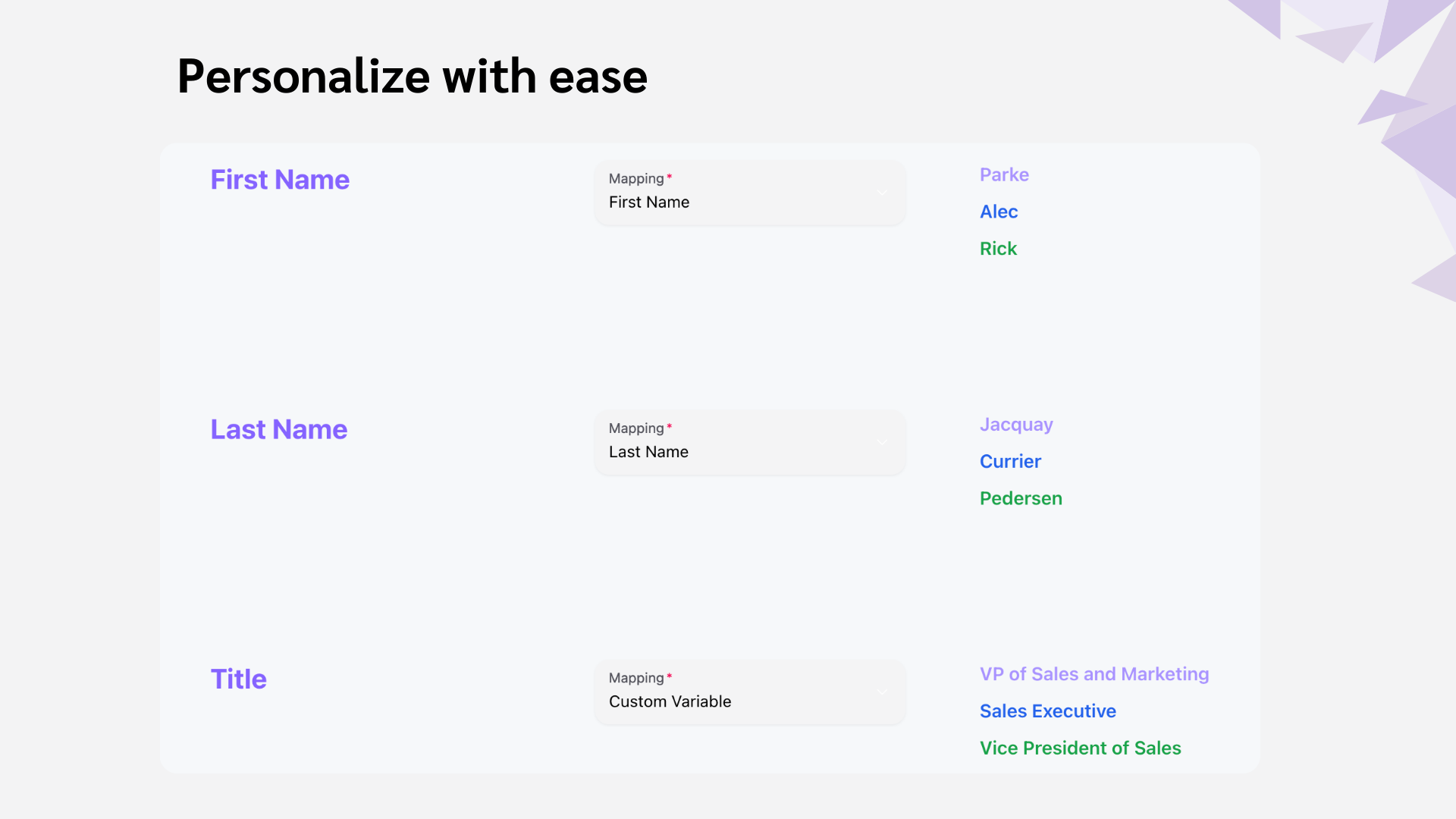 Personalize with ease

First Name

Mapping *
First Name

Parke
Alec
Rick

Last Name

Mapping *
Last Name

Jacquay
Currier
Pedersen

Title

Mapping *
Custom Variable

VP of Sales and Marketing
Sales Executive
Vice President of Sales